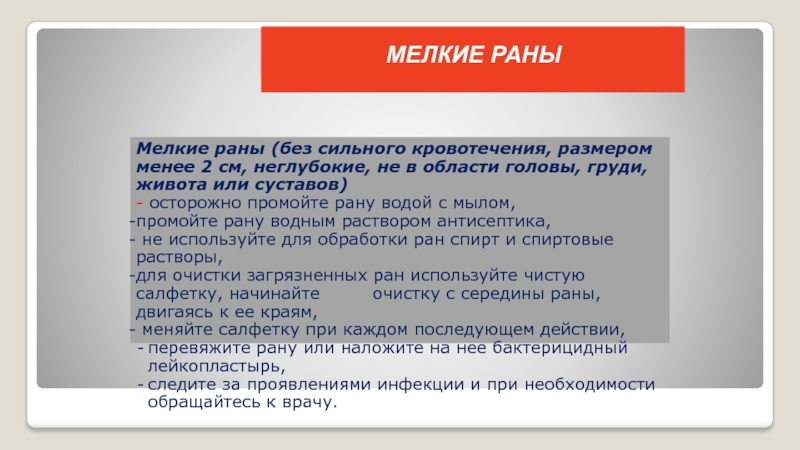 МЕЛКИЕ РАНЫ

Мелкие раны (без сильного кровотечения, размером менее 2 см, неглубокие, не в области головы, груди, живота или суставов)
- осторожно промойте рану водой с мылом,
-промойте рану водным раствором антисептика,
- не используйте для обработки ран спирт и спиртовые растворы,
-для очистки загрязненных ран используйте чистую салфетку, начинайте очистку с середины раны, двигаясь к ее краям,
- меняйте салфетку при каждом последующем действии,
- перевяжите рану или наложите на нее бактерицидный лейкопластырь,
- следите за проявлениями инфекции и при необходимости обращайтесь к врачу.